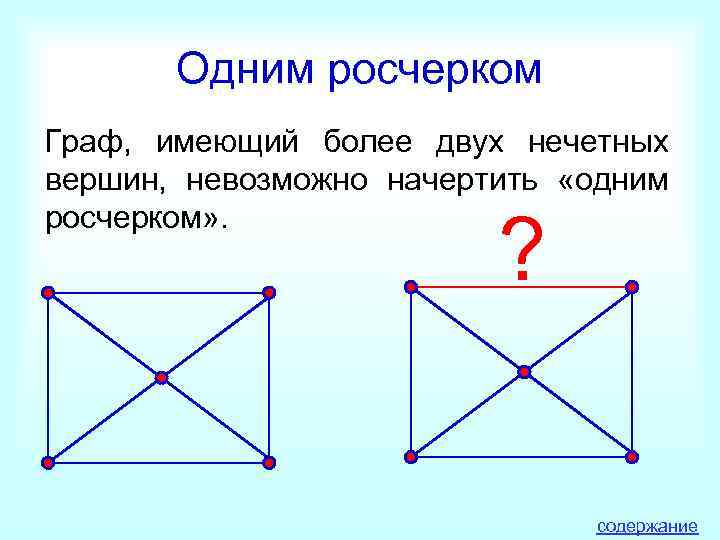 Одним росчерком

Граф, имеющий более двух нечетных вершин, невозможно начертить «одним росчерком».

?

содержание